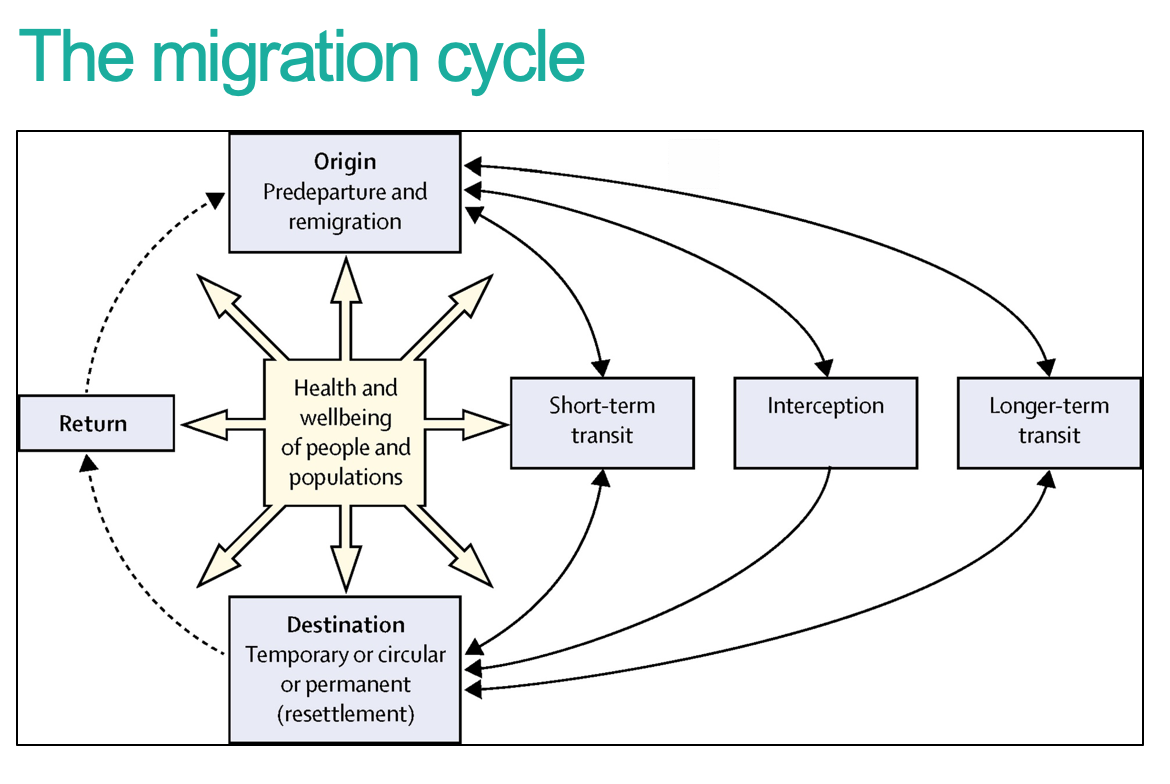 The migration cycle

Origin
Predeparture and remigration

Return

Health and wellbeing of people and populations

Short-term transit

Interception

Longer-term transit

Destination
Temporary or circular or permanent (resettlement)